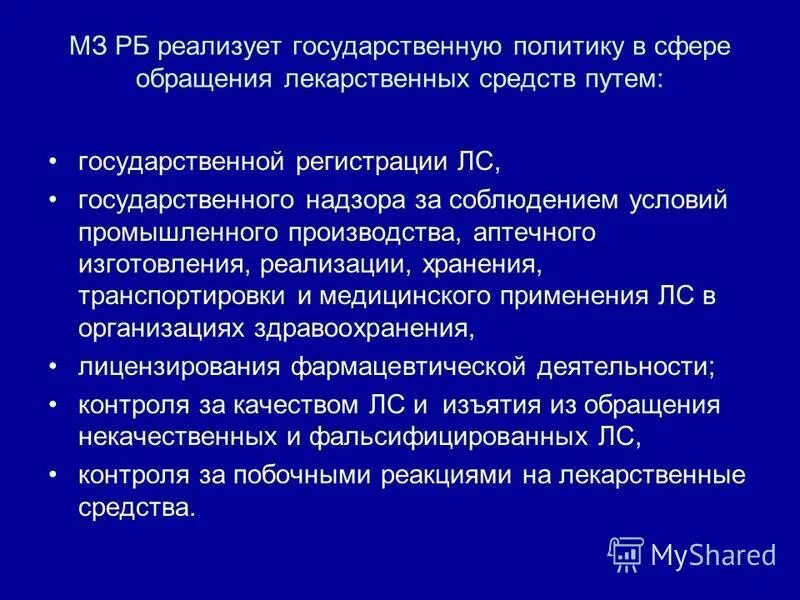 МЗ РБ реализует государственную политику в сфере обращения лекарственных средств путем:

• государственной регистрации ЛС,
• государственного надзора за соблюдением условий промышленного производства, аптечного изготовления, реализации, хранения, транспортировки и медицинского применения ЛС в организациях здравоохранения,
• лицензирования фармацевтической деятельности;
• контроля за качеством ЛС и изъятия из обращения некачественных и фальсифицированных ЛС,
• контроля за побочными реакциями на лекарственные средства.

MyShared